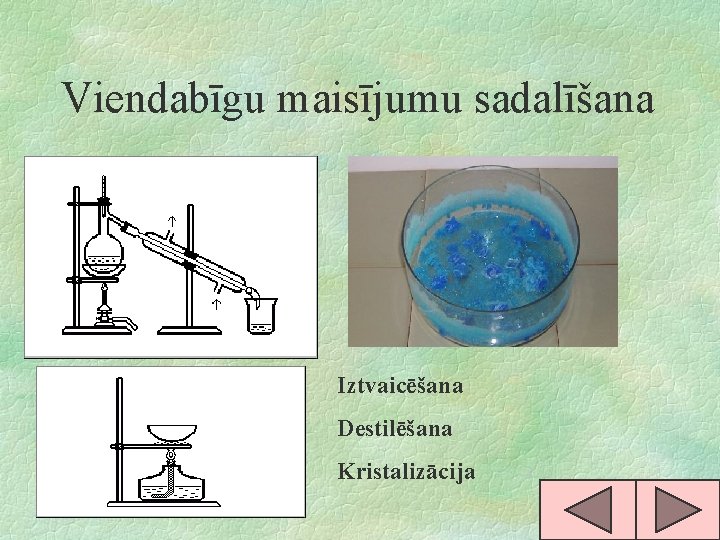 Viendabīgu maisījumu sadalīšana

Iztvaicēšana

Destilēšana

Kristalizācija